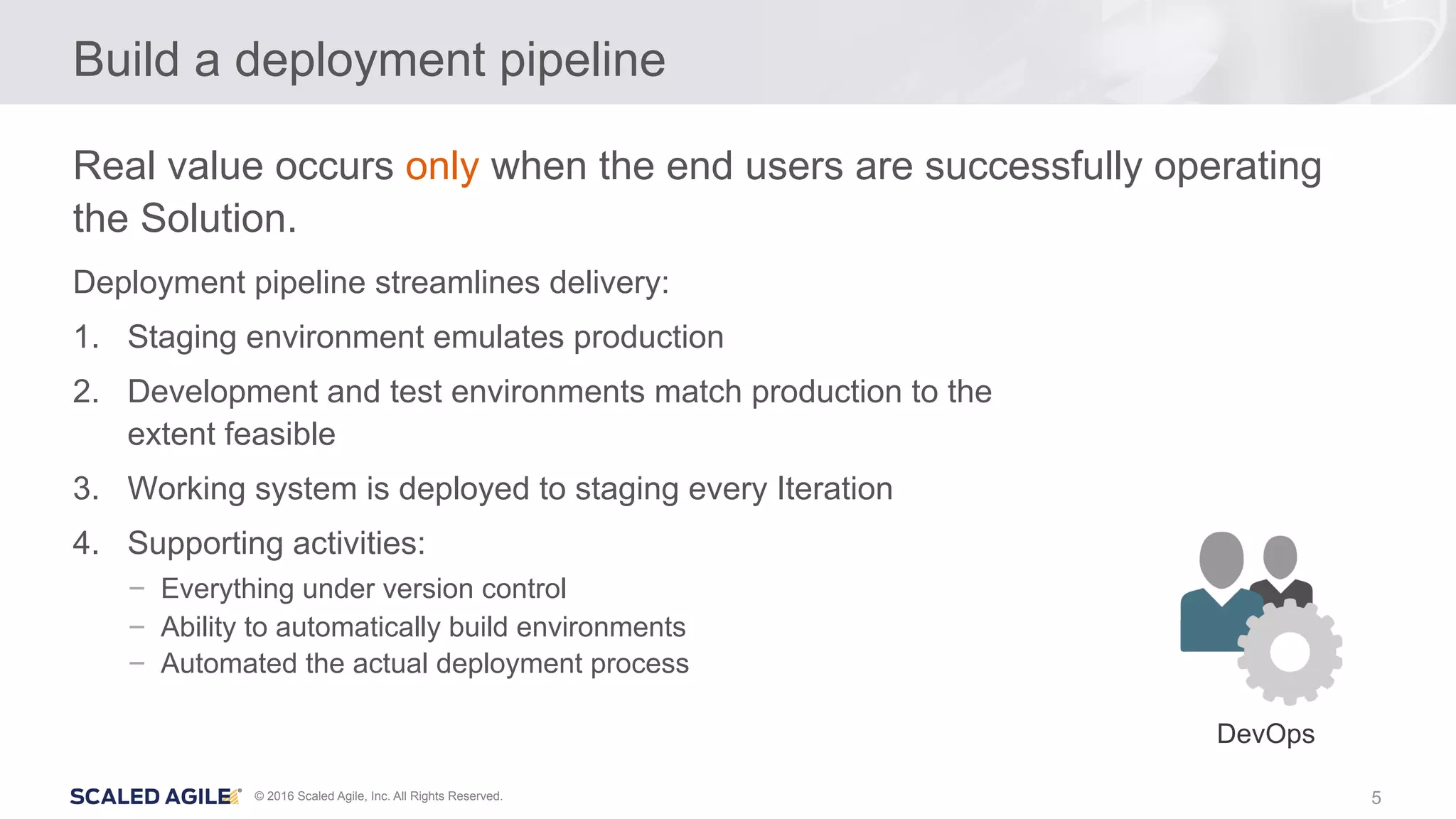 Build a deployment pipeline

Real value occurs only when the end users are successfully operating the Solution.

Deployment pipeline streamlines delivery:

1. Staging environment emulates production
2. Development and test environments match production to the extent feasible
3. Working system is deployed to staging every Iteration
4. Supporting activities:
 – Everything under version control
 – Ability to automatically build environments
 – Automated the actual deployment process

DevOps

SCALED AGILE® © 2016 Scaled Agile, Inc. All Rights Reserved.

5